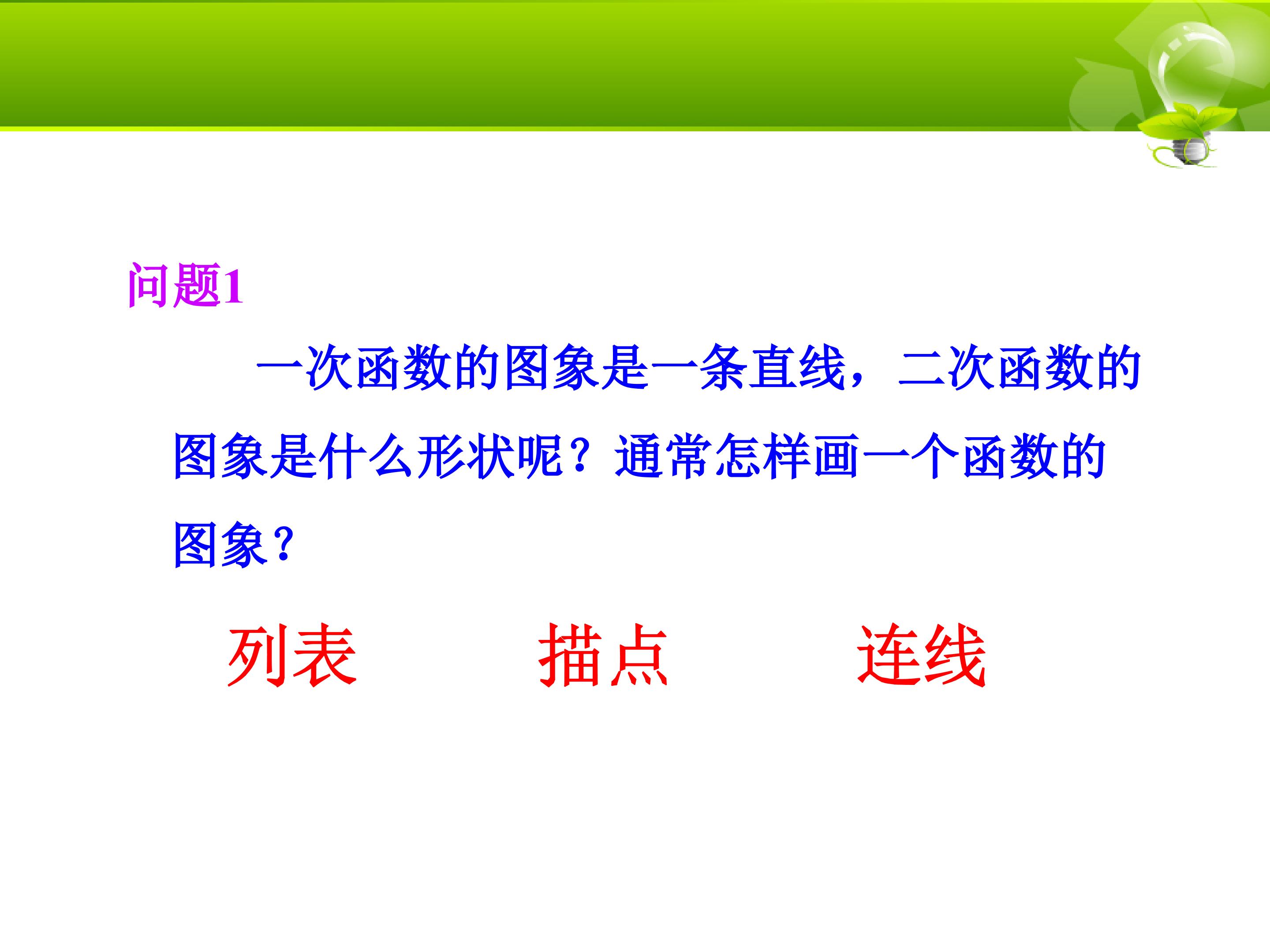 问题1

一次函数的图象是一条直线，二次函数的图象是什么形状呢？通常怎样画一个函数的图象？

列表　　描点　　连线